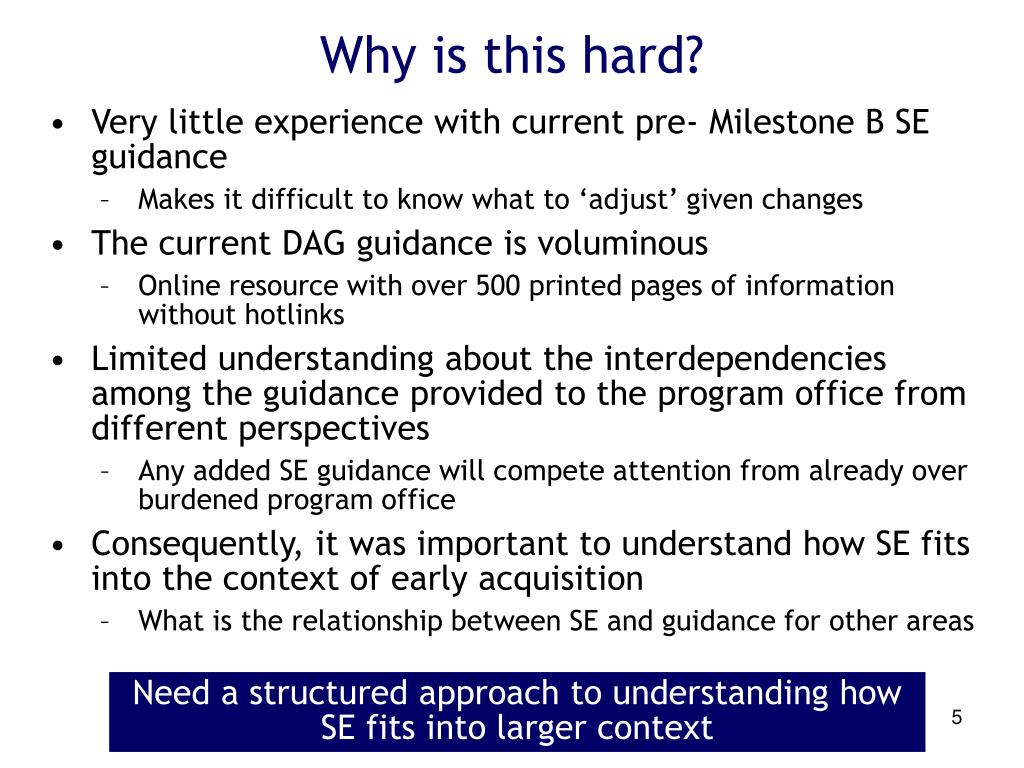 Why is this hard?

• Very little experience with current pre- Milestone B SE guidance
– Makes it difficult to know what to ‘adjust’ given changes
• The current DAG guidance is voluminous
– Online resource with over 500 printed pages of information without hotlinks
• Limited understanding about the interdependencies among the guidance provided to the program office from different perspectives
– Any added SE guidance will compete attention from already over burdened program office
• Consequently, it was important to understand how SE fits into the context of early acquisition
– What is the relationship between SE and guidance for other areas

Need a structured approach to understanding how SE fits into larger context

5